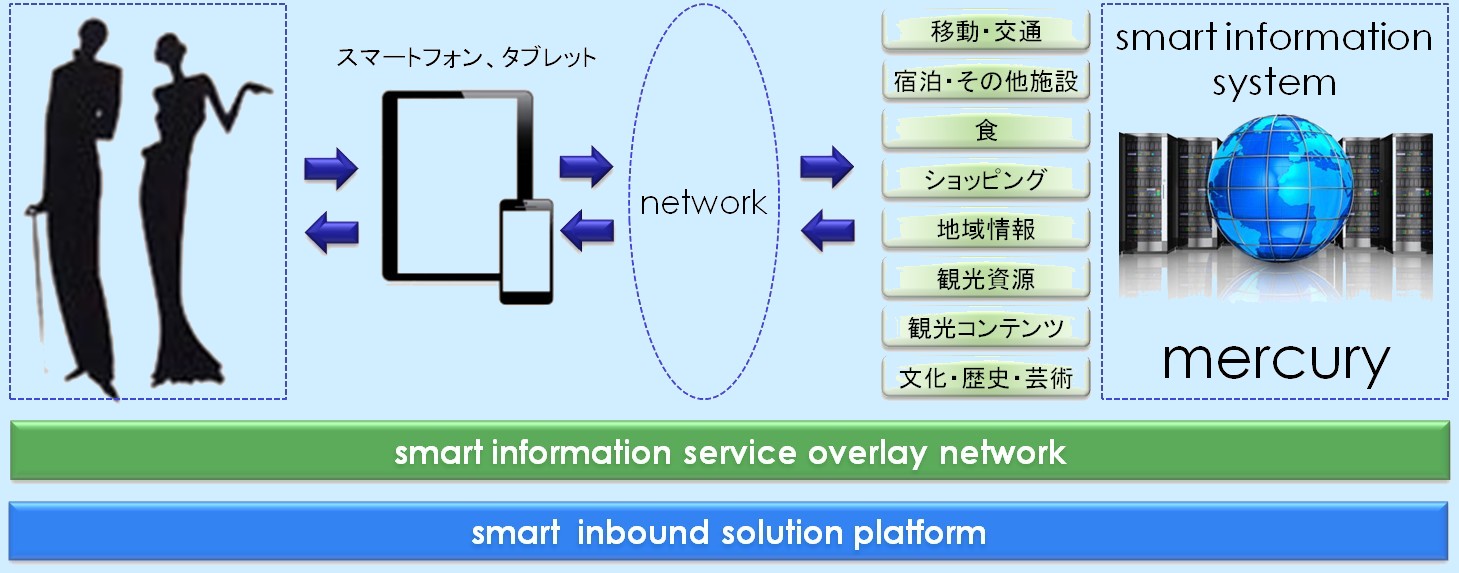 スマートフォン、タブレット

network

移動・交通

宿泊・その他施設

食

ショッピング

地域情報

観光資源

観光コンテンツ

文化・歴史・芸術

smart information system

mercury

smart information service overlay network

smart inbound solution platform